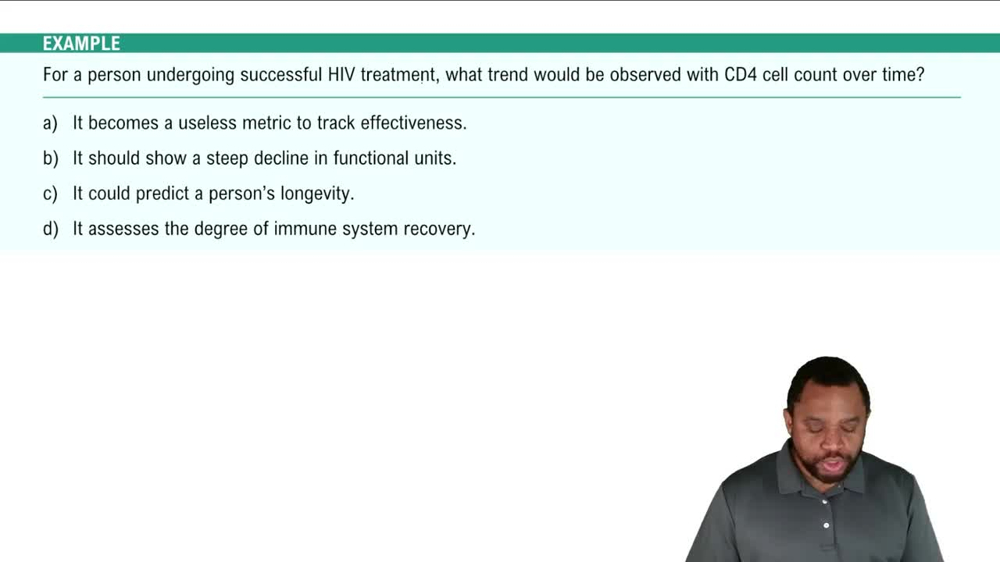 EXAMPLE

For a person undergoing successful HIV treatment, what trend would be observed with CD4 cell count over time?

a) It becomes a useless metric to track effectiveness.

b) It should show a steep decline in functional units.

c) It could predict a person's longevity.

d) It assesses the degree of immune system recovery.